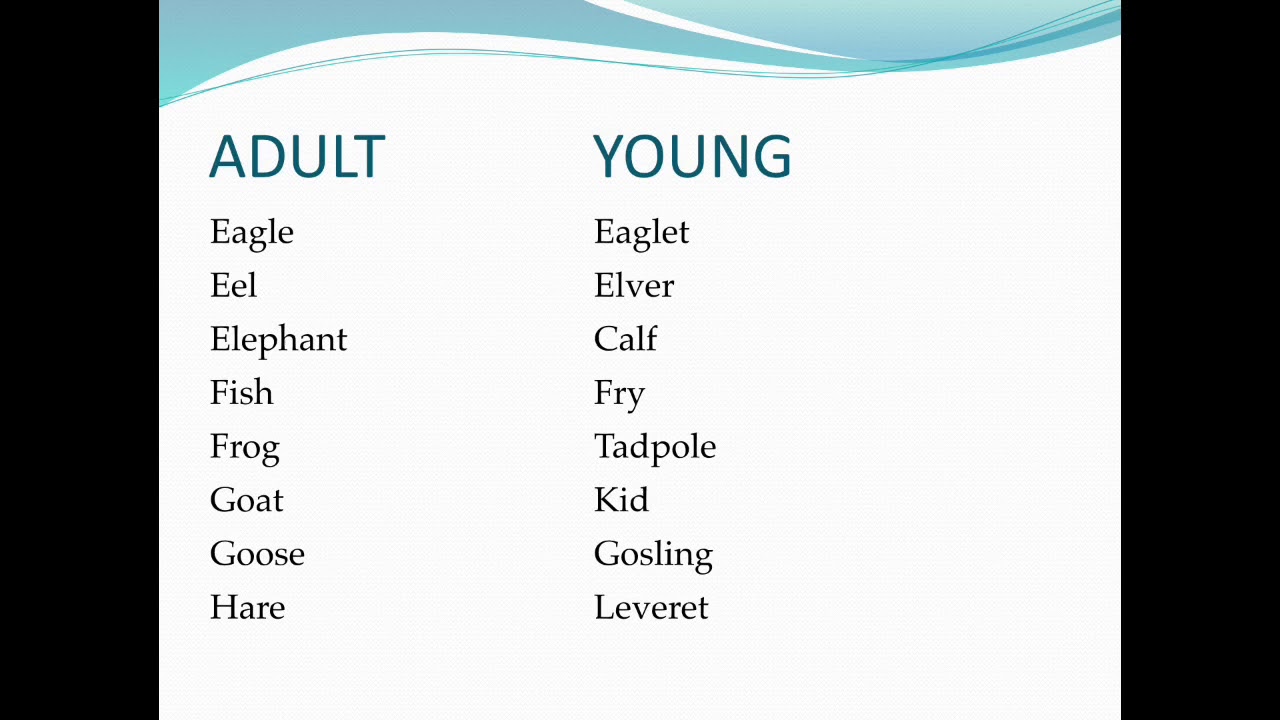 | ADULT | YOUNG |
|---|---|
| Eagle | Eaglet |
| Eel | Elver |
| Elephant | Calf |
| Fish | Fry |
| Frog | Tadpole |
| Goat | Kid |
| Goose | Gosling |
| Hare | Leveret |